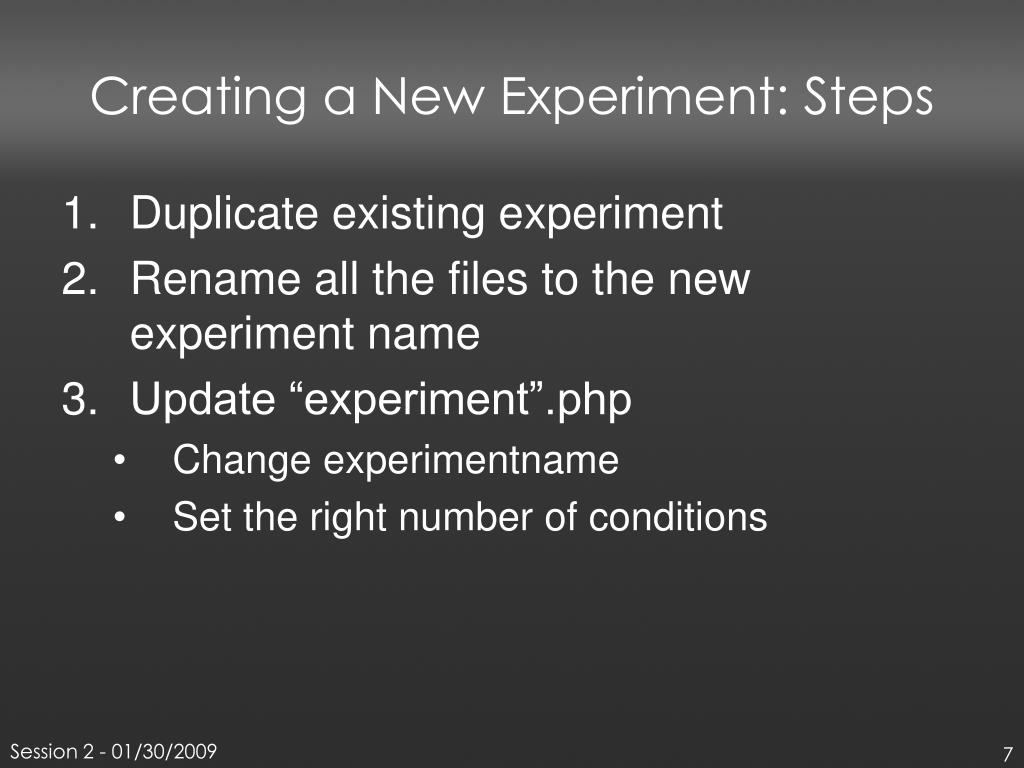 Creating a New Experiment: Steps

1. Duplicate existing experiment
2. Rename all the files to the new experiment name
3. Update “experiment”.php
• Change experimentname
• Set the right number of conditions

Session 2 - 01/30/2009

7